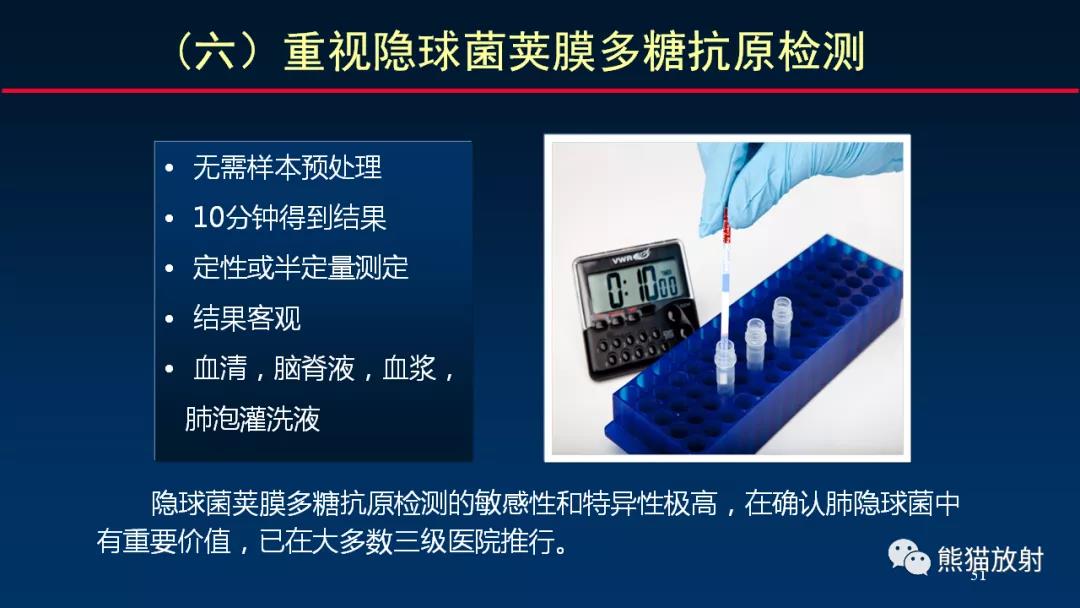 （六）重视隐球菌荚膜多糖抗原检测

• 无需样本预处理
• 10分钟得到结果
• 定性或半定量测定
• 结果客观
• 血清，脑脊液，血浆，肺泡灌洗液

VWR

0:10 00

隐球菌荚膜多糖抗原检测的敏感性和特异性极高，在确认肺隐球菌中有重要价值，已在大多数三级医院推行。

熊猫放射

51